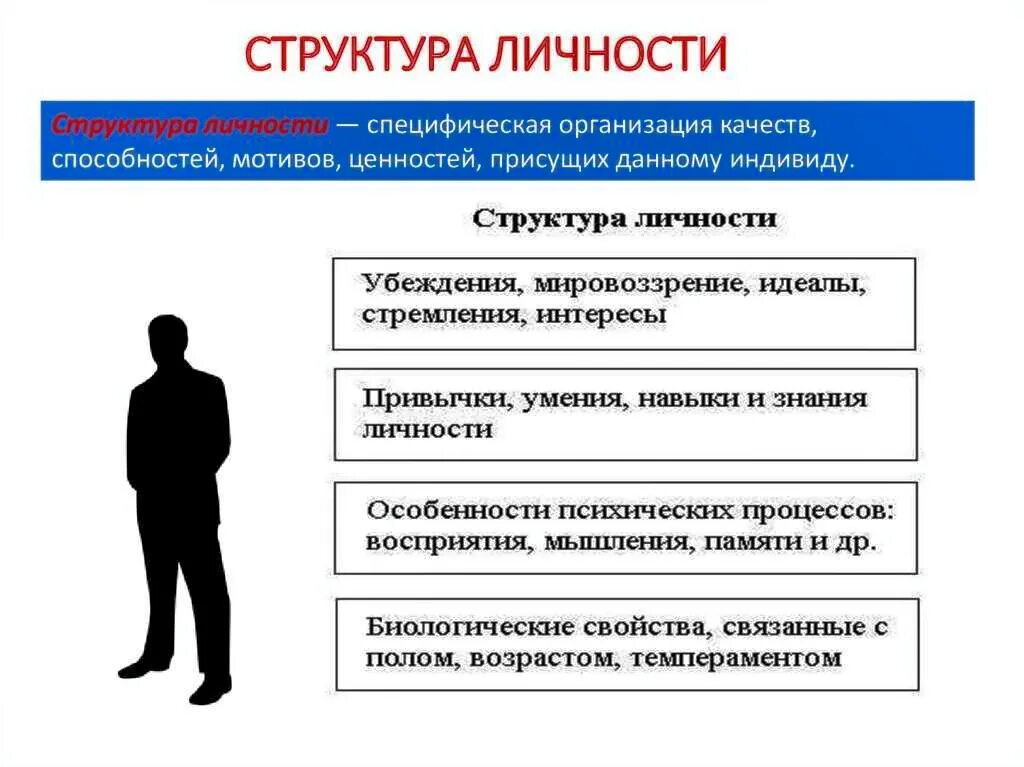 СТРУКТУРА ЛИЧНОСТИ

Структура личности — специфическая организация качеств, способностей, мотивов, ценностей, присущих данному индивиду.

Структура личности

Убеждения, мировоззрение, идеалы, стремления, интересы

Привычки, умения, навыки и знания личности

Особенности психических процессов: восприятия, мышления, памяти и др.

Биологические свойства, связанные с полом, возрастом, темпераментом